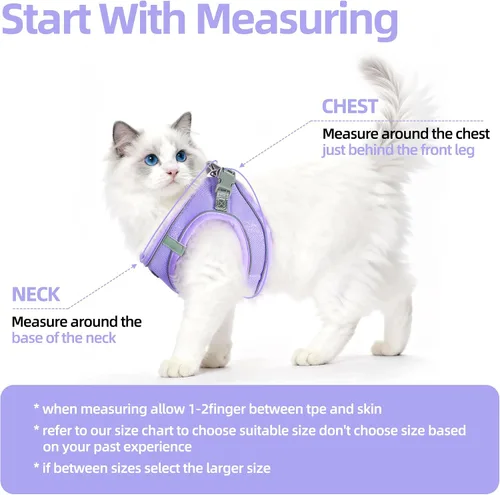 Start With Measuring

CHEST

Measure around the chest just behind the front leg

NECK

Measure around the base of the neck

* when measuring allow 1-2finger between tpe and skin

* refer to our size chart to choose suitable size don't choose size based on your past experience

* if between sizes select the larger size